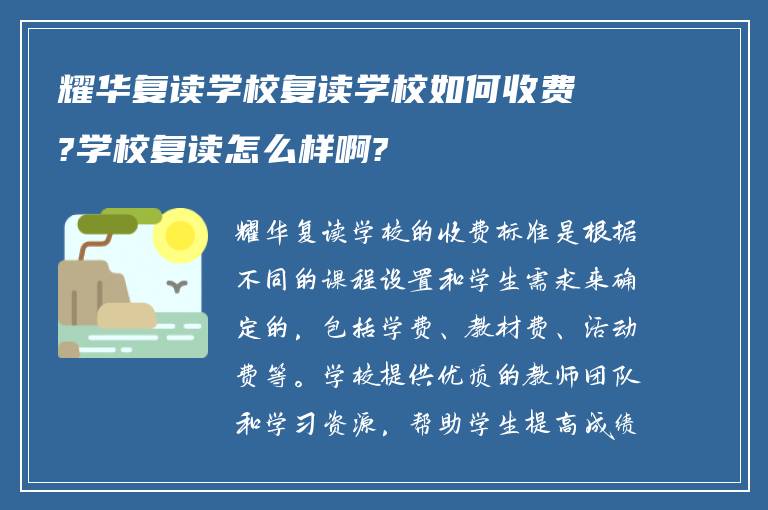 耀华复读学校复读学校如何收费?学校复读怎么样啊?

耀华复读学校的收费标准是根据不同的课程设置和学生需求来确定的，包括学费、教材费、活动费等。学校提供优质的教师团队和学习资源，帮助学生提高成绩